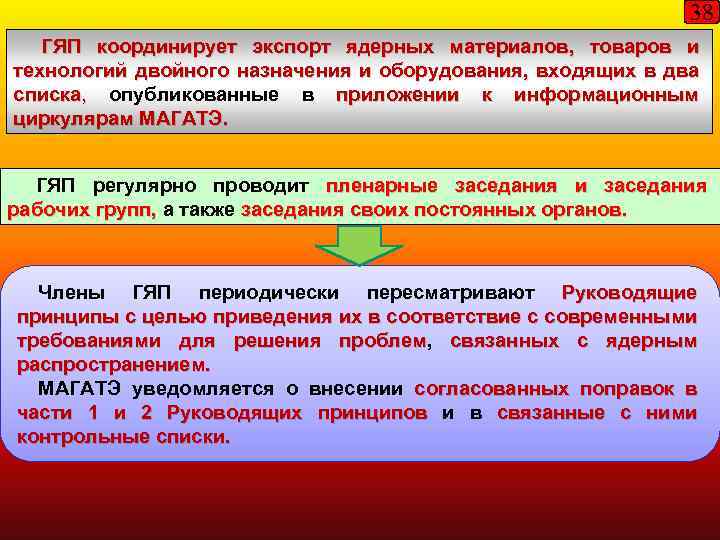 38

ГЯП координирует экспорт ядерных материалов, товаров и технологий двойного назначения и оборудования, входящих в два списка, опубликованные в приложении к информационным циркулярам МАГАТЭ.

ГЯП регулярно проводит пленарные заседания и заседания рабочих групп, а также заседания своих постоянных органов.

Члены ГЯП периодически пересматривают Руководящие принципы с целью приведения их в соответствие с современными требованиями для решения проблем, связанных с ядерным распространением.

МАГАТЭ уведомляется о внесении согласованных поправок в части 1 и 2 Руководящих принципов и в связанные с ними контрольные списки.